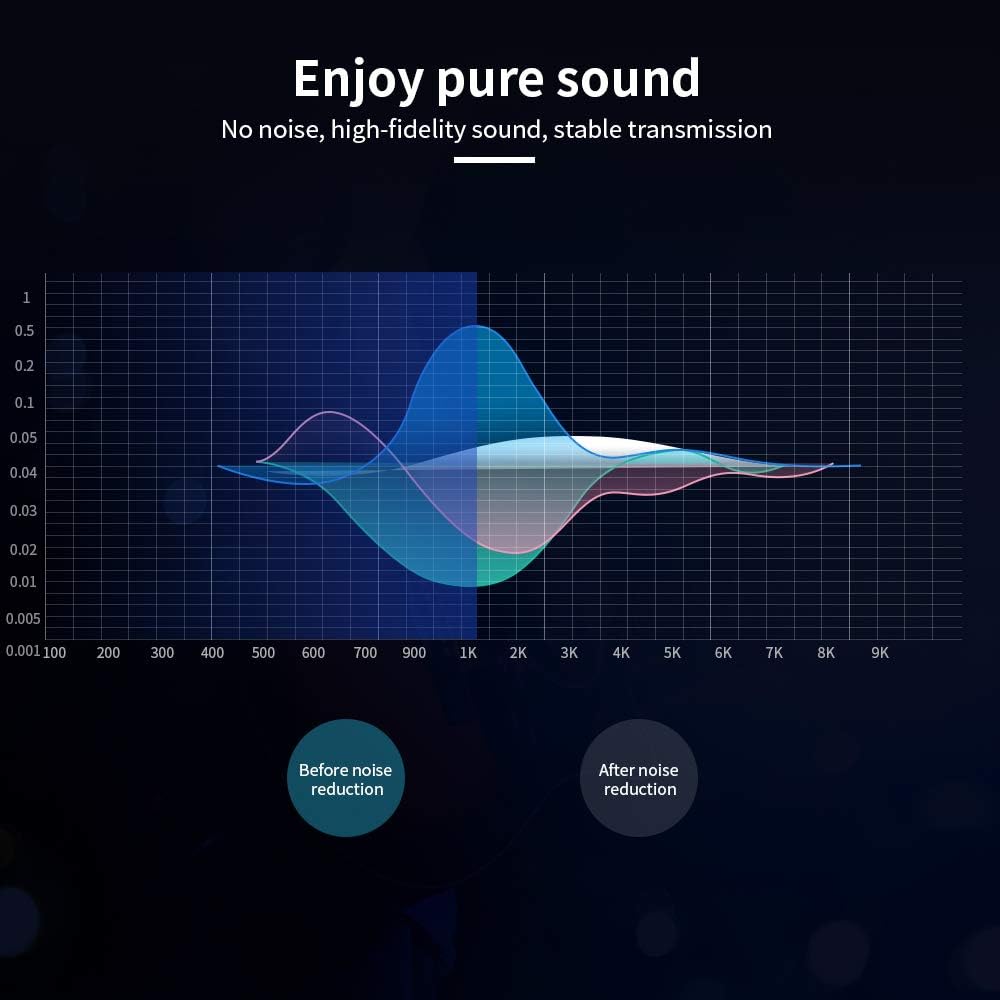 Enjoy pure sound
No noise, high-fidelity sound, stable transmission

1
0.5
0.2
0.1
0.05
0.04
0.03
0.02
0.01
0.005
0.001
100 200 300 400 500 600 700 900 1K 2K 3K 4K 5K 6K 7K 8K 9K

Before noise reduction

After noise reduction